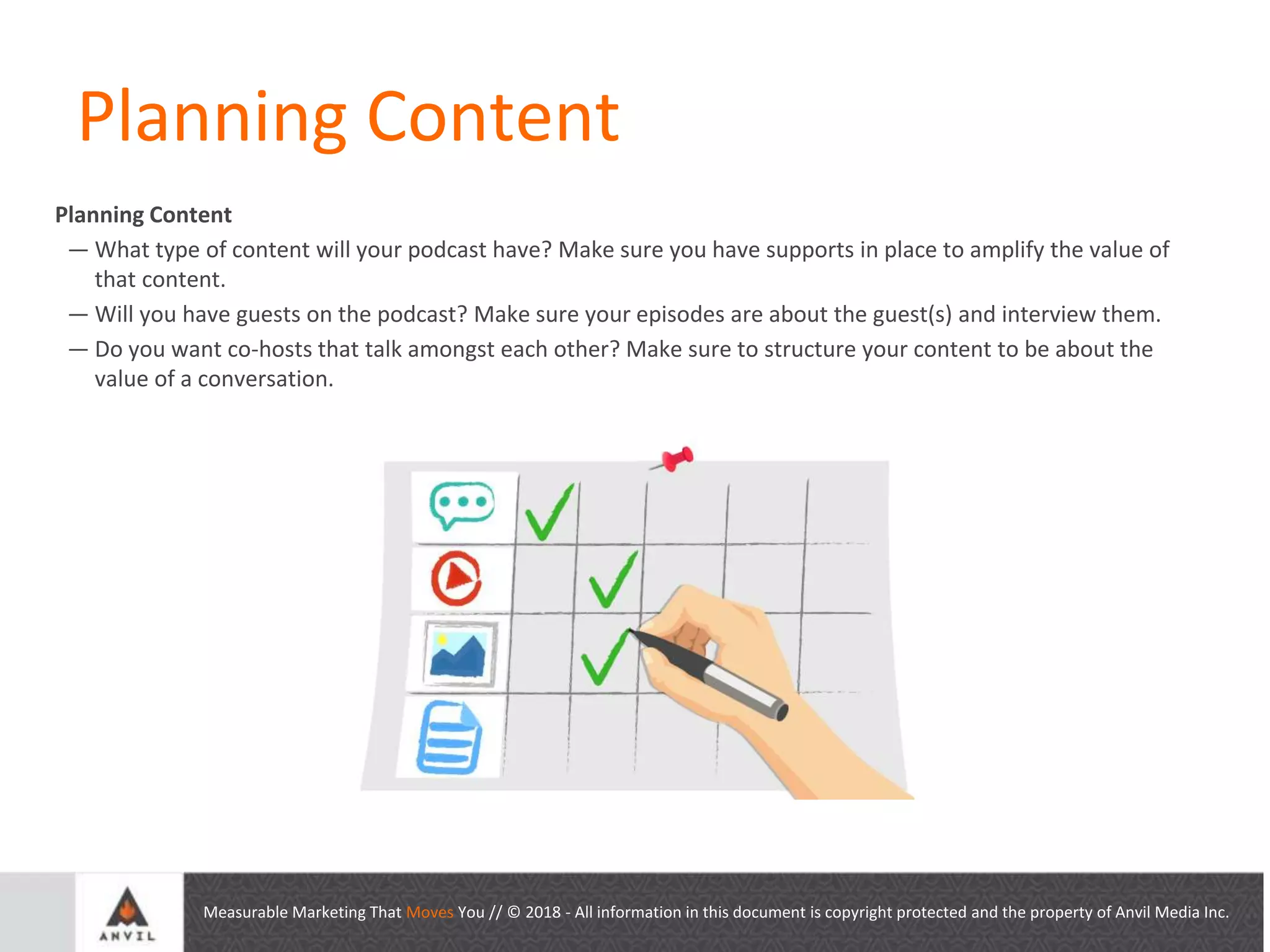 Planning Content

Planning Content

— What type of content will your podcast have? Make sure you have supports in place to amplify the value of that content.

— Will you have guests on the podcast? Make sure your episodes are about the guest(s) and interview them.

— Do you want co-hosts that talk amongst each other? Make sure to structure your content to be about the value of a conversation.

ANVIL

Measurable Marketing That Moves You // © 2018 - All information in this document is copyright protected and the property of Anvil Media Inc.